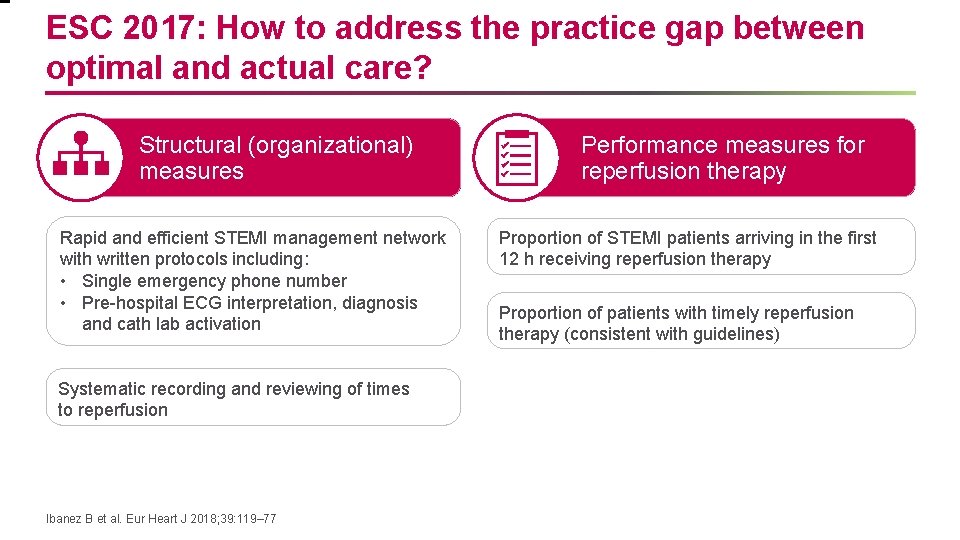 ESC 2017: How to address the practice gap between optimal and actual care?

Structural (organizational) measures

Rapid and efficient STEMI management network with written protocols including:
• Single emergency phone number
• Pre-hospital ECG interpretation, diagnosis and cath lab activation

Systematic recording and reviewing of times to reperfusion

Performance measures for reperfusion therapy

Proportion of STEMI patients arriving in the first 12 h receiving reperfusion therapy

Proportion of patients with timely reperfusion therapy (consistent with guidelines)

Ibanez B et al. Eur Heart J 2018;39:119–77